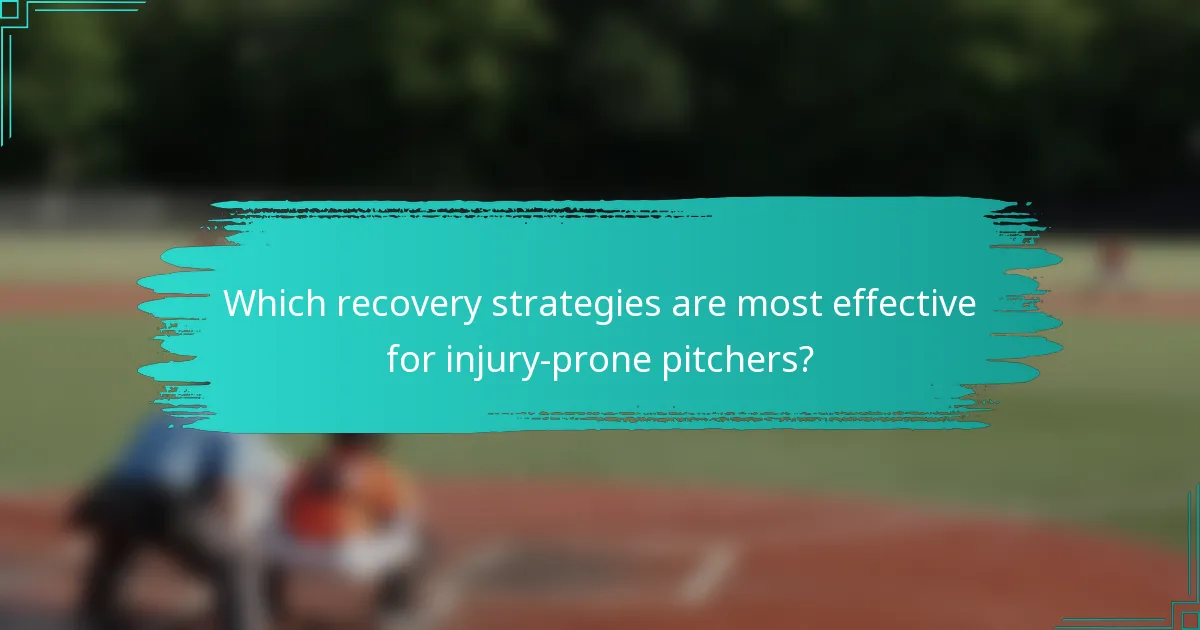 Which recovery strategies are most effective for injury-prone pitchers?